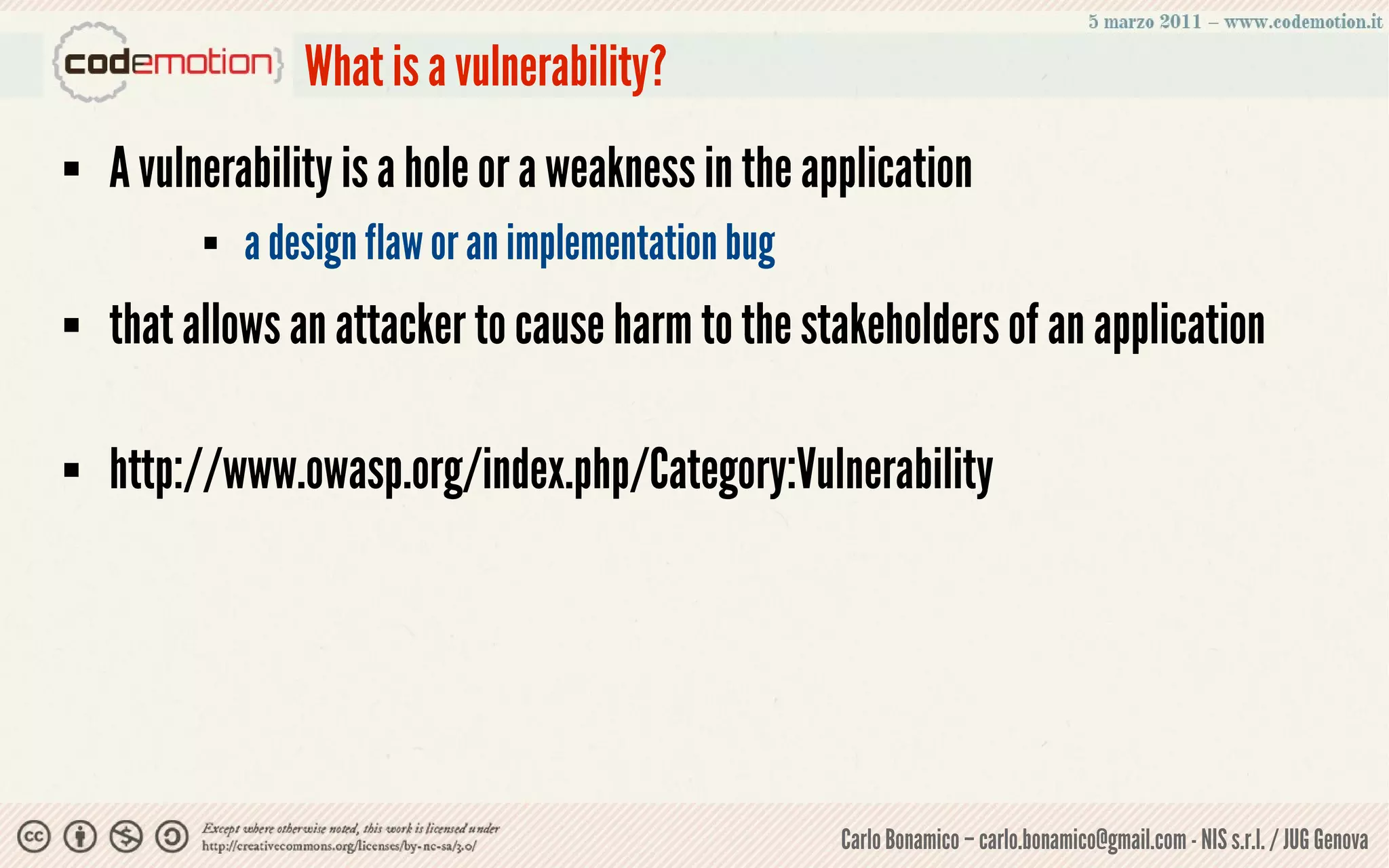 5 marzo 2011 – www.codemotion.it

codemotion

What is a vulnerability?

▪ A vulnerability is a hole or a weakness in the application

▪ a design flaw or an implementation bug

▪ that allows an attacker to cause harm to the stakeholders of an application

▪ http://www.owasp.org/index.php/Category:Vulnerability

Except where otherwise noted, this work is licensed under http://creativecommons.org/licenses/by-nc-sa/3.0/

Carlo Bonamico – carlo.bonamico@gmail.com - NIS s.r.l. / JUG Genova